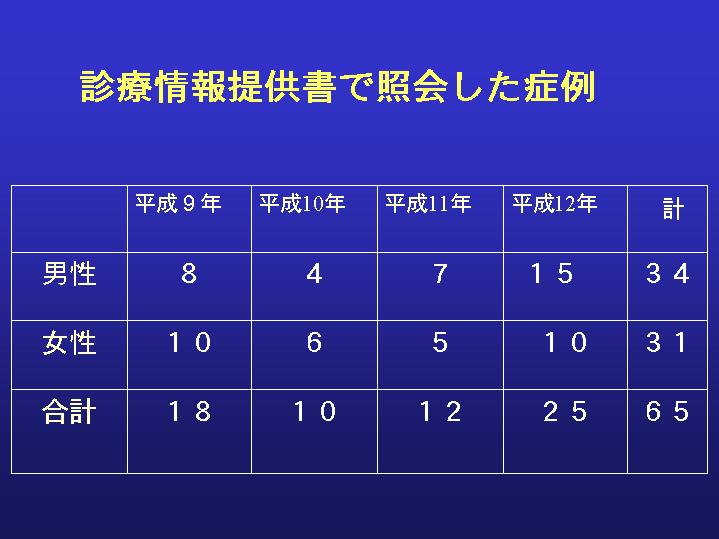 診療情報提供書で照会した症例

|  | 平成９年 | 平成10年 | 平成11年 | 平成12年 | 計 |
|---|---|---|---|---|---|
| 男性 | ８ | ４ | ７ | １５ | ３４ |
| 女性 | １０ | ６ | ５ | １０ | ３１ |
| 合計 | １８ | １０ | １２ | ２５ | ６５ |